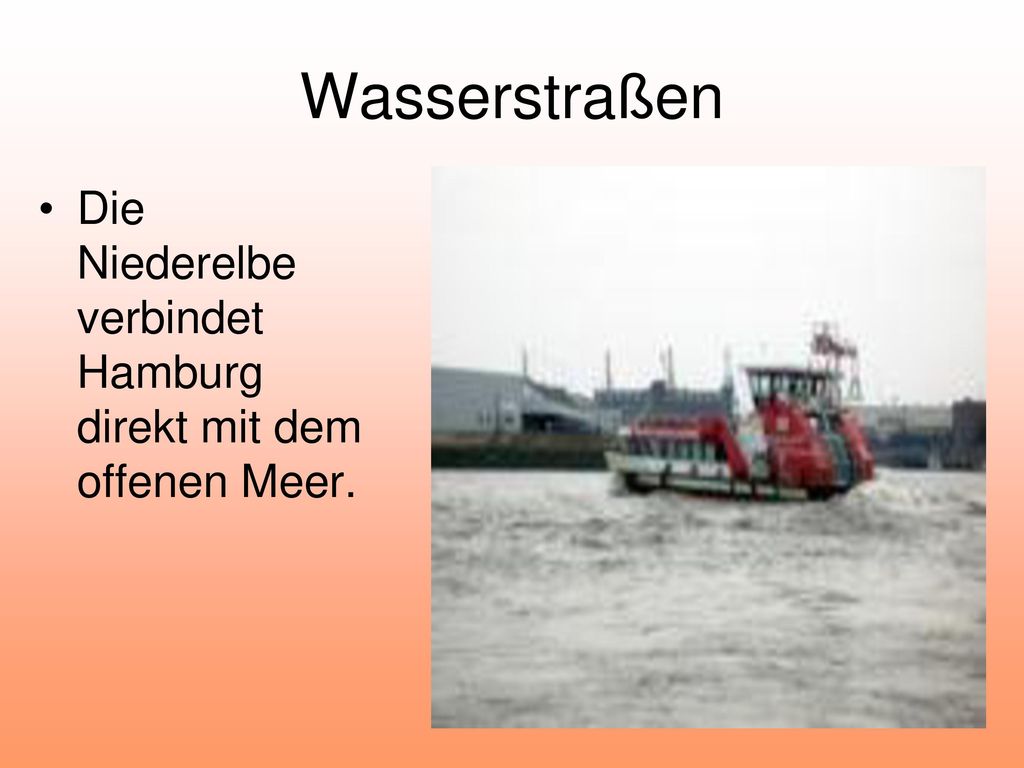 Wasserstraßen

• Die Niederelbe verbindet Hamburg direkt mit dem offenen Meer.